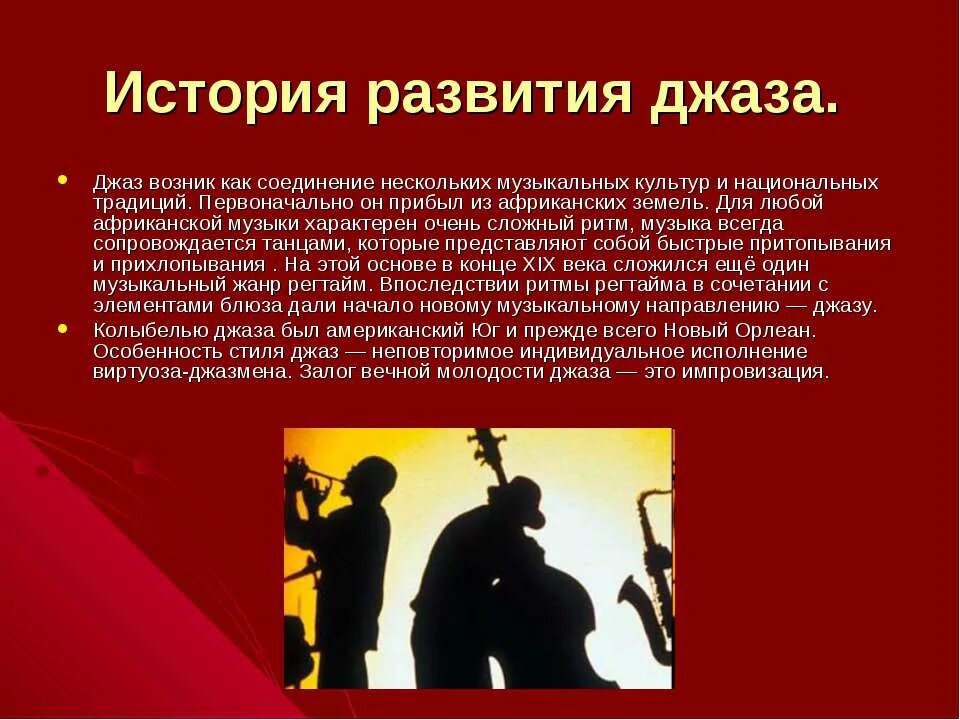 История развития джаза.

• Джаз возник как соединение нескольких музыкальных культур и национальных традиций. Первоначально он прибыл из африканских земель. Для любой африканской музыки характерен очень сложный ритм, музыка всегда сопровождается танцами, которые представляют собой быстрые притопывания и прихлопывания . На этой основе в конце XIX века сложился ещё один музыкальный жанр регтайм. Впоследствии ритмы регтайма в сочетании с элементами блюза дали начало новому музыкальному направлению — джазу.

• Колыбелью джаза был американский Юг и прежде всего Новый Орлеан. Особенность стиля джаз — неповторимое индивидуальное исполнение виртуоза-джазмена. Залог вечной молодости джаза — это импровизация.